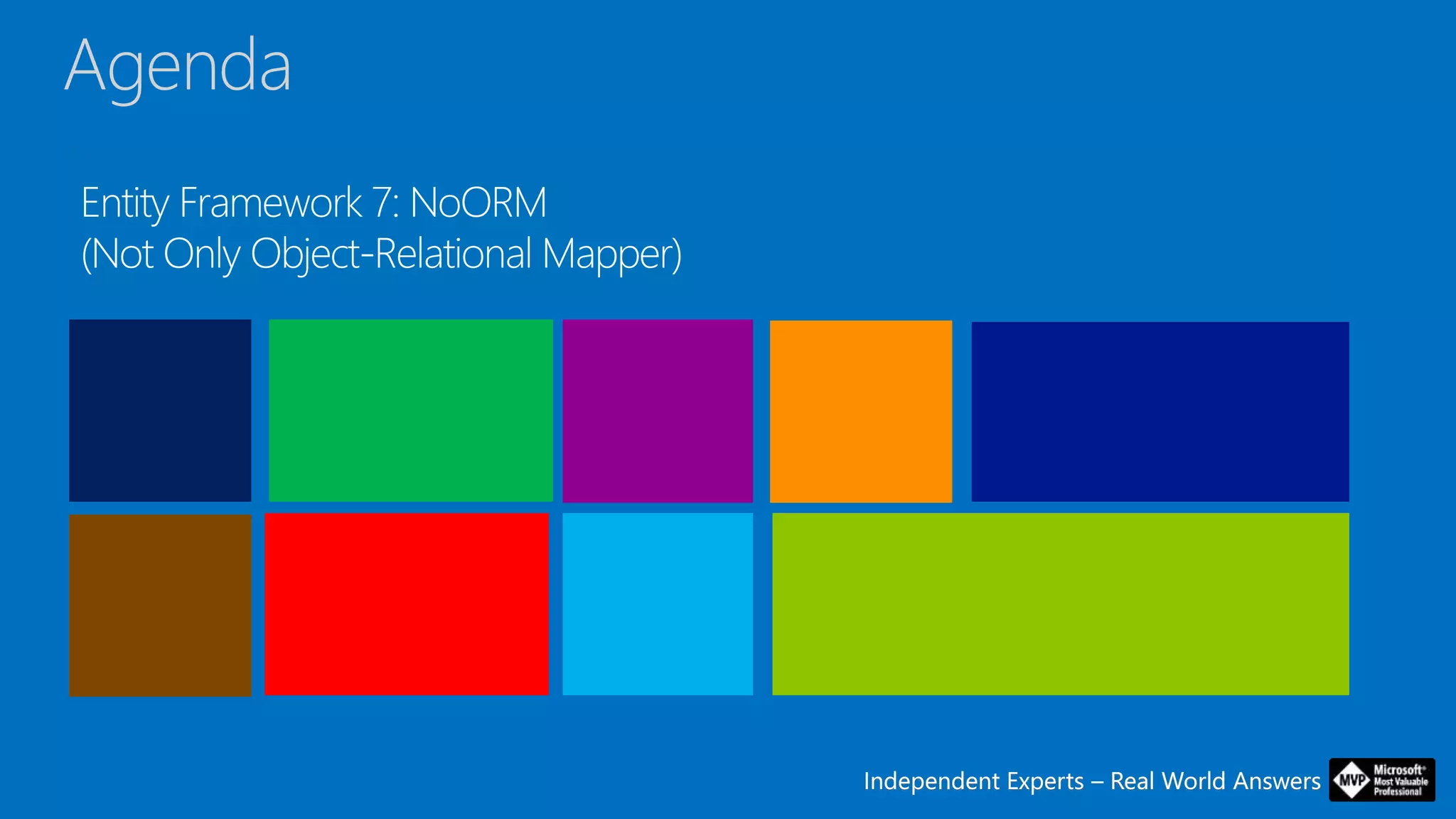 Agenda

Entity Framework 7: NoORM
(Not Only Object-Relational Mapper)

Independent Experts – Real World Answers

MVP Microsoft® Most Valuable Professional